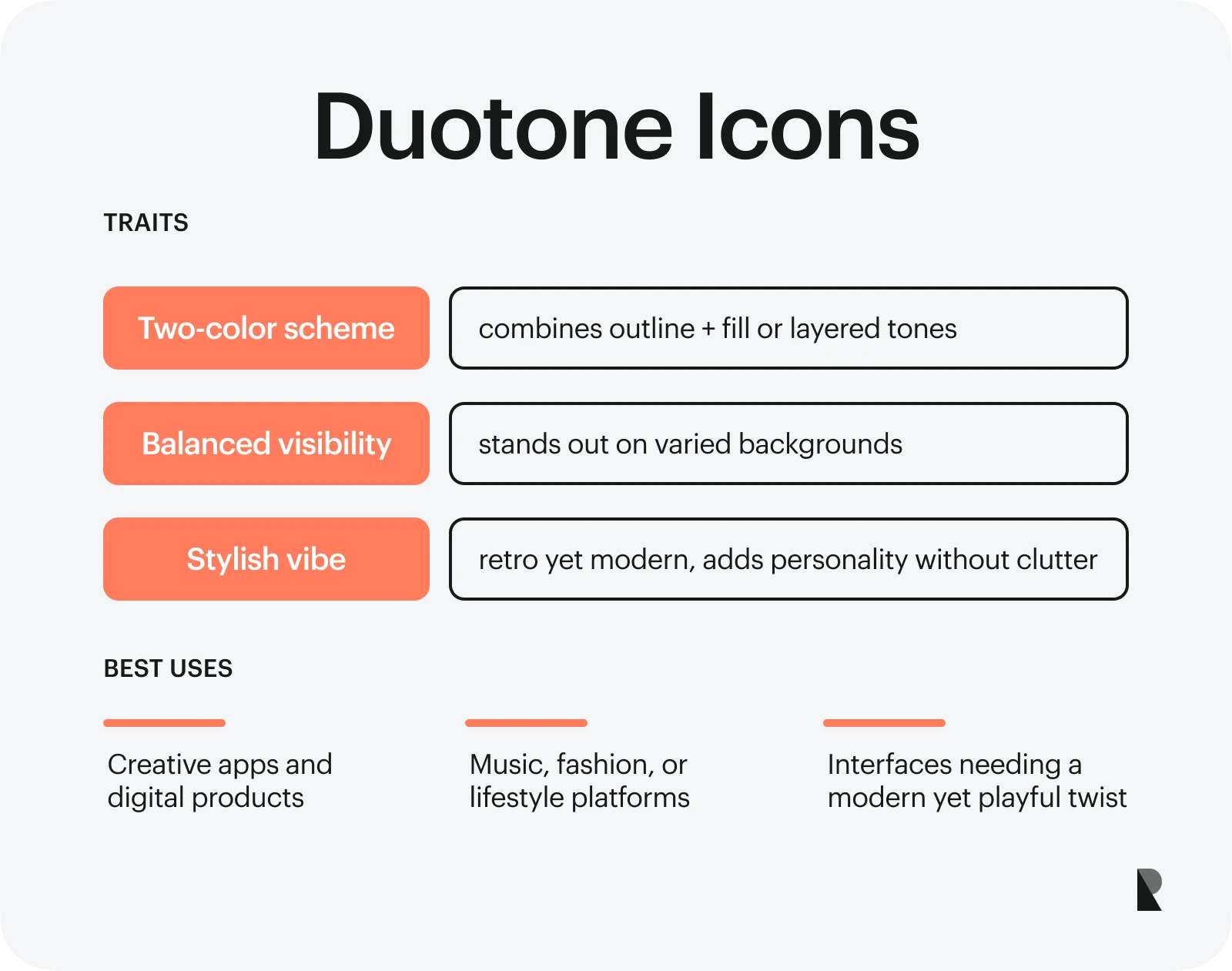 Duotone Icons

TRAITS

Two-color scheme

combines outline + fill or layered tones

Balanced visibility

stands out on varied backgrounds

Stylish vibe

retro yet modern, adds personality without clutter

BEST USES

Creative apps and digital products

Music, fashion, or lifestyle platforms

Interfaces needing a modern yet playful twist